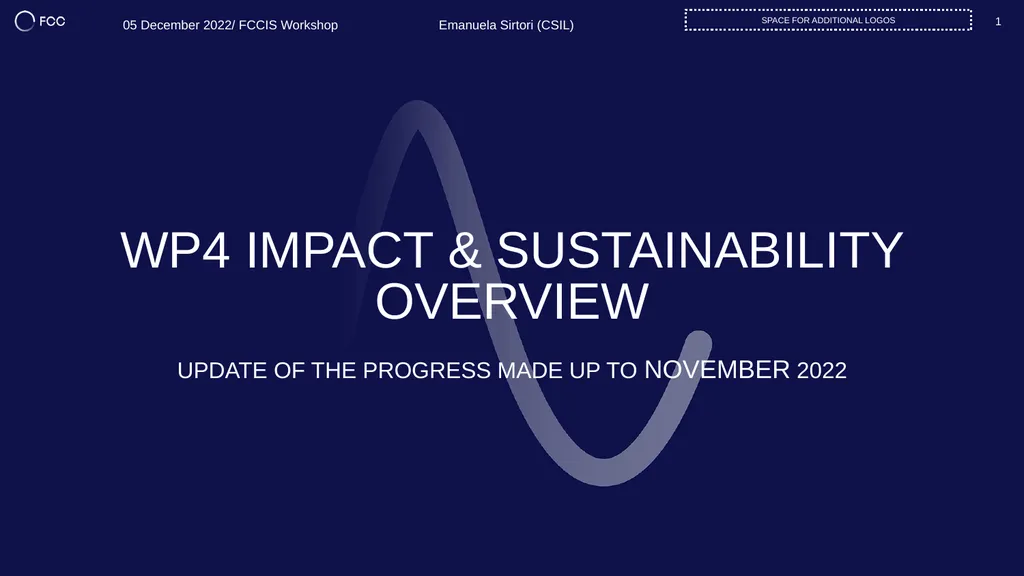 FCC

05 December 2022/ FCCIS Workshop

Emanuela Sirtori (CSIL)

SPACE FOR ADDITIONAL LOGOS

1

WP4 IMPACT & SUSTAINABILITY OVERVIEW

UPDATE OF THE PROGRESS MADE UP TO NOVEMBER 2022